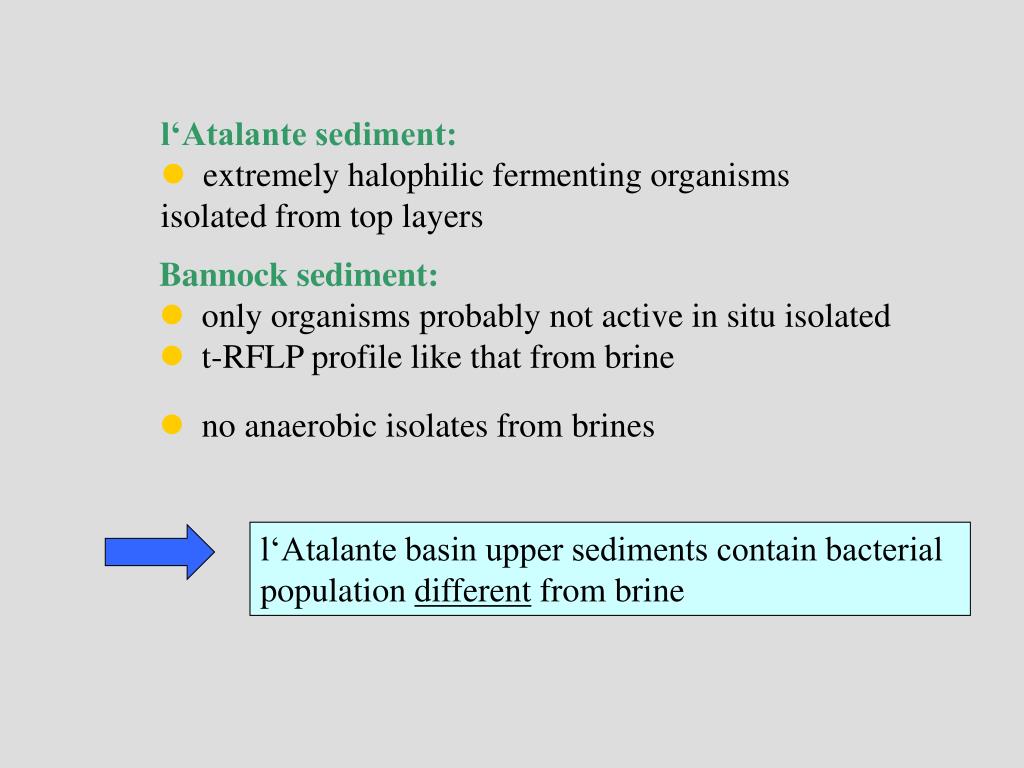 l‘Atalante sediment:
● extremely halophilic fermenting organisms isolated from top layers

Bannock sediment:
● only organisms probably not active in situ isolated
● t-RFLP profile like that from brine

● no anaerobic isolates from brines

l‘Atalante basin upper sediments contain bacterial population different from brine